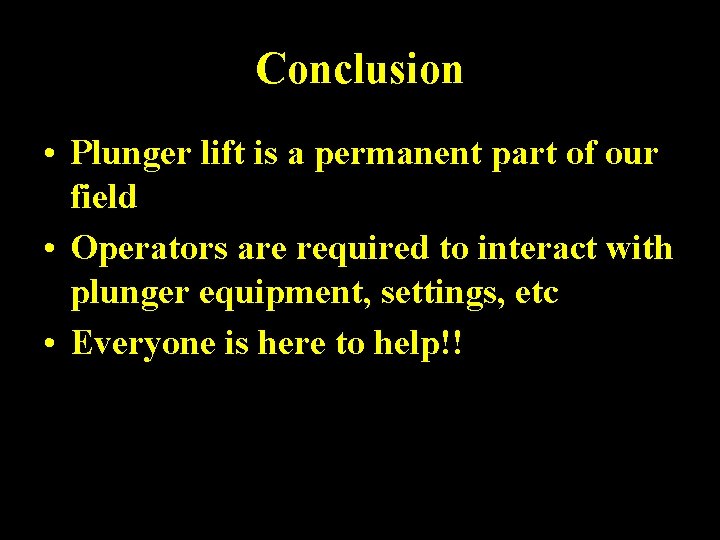 Conclusion

• Plunger lift is a permanent part of our field
• Operators are required to interact with plunger equipment, settings, etc
• Everyone is here to help!!